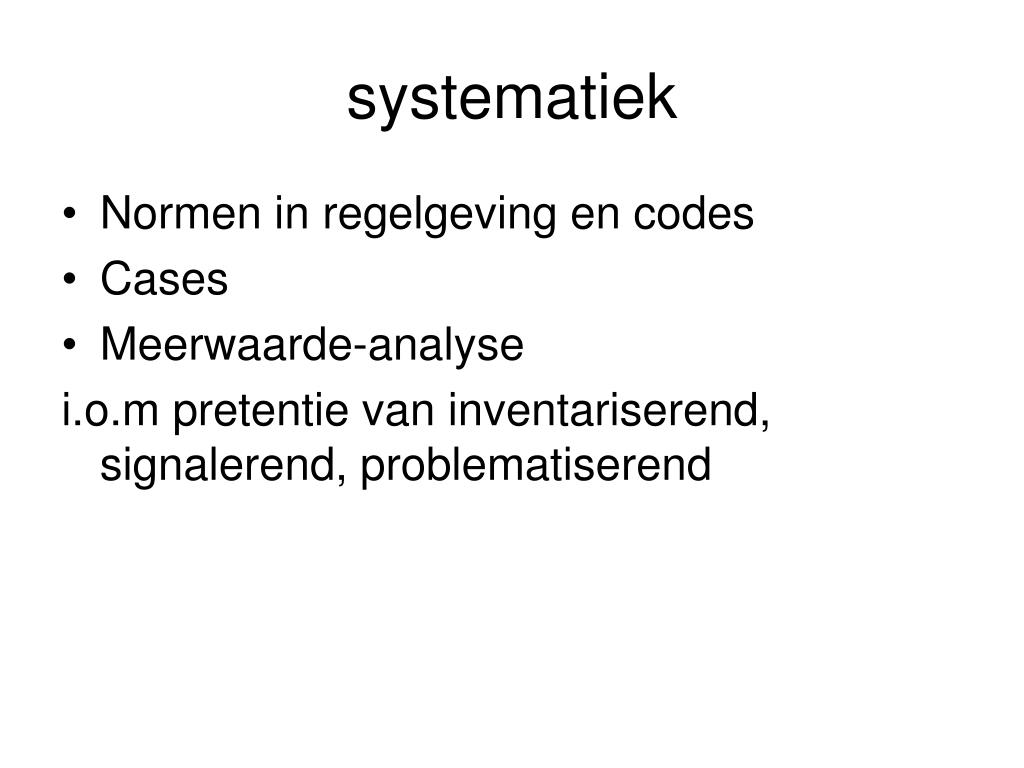 systematiek

• Normen in regelgeving en codes
• Cases
• Meerwaarde-analyse

i.o.m pretentie van inventariserend, signalerend, problematiserend